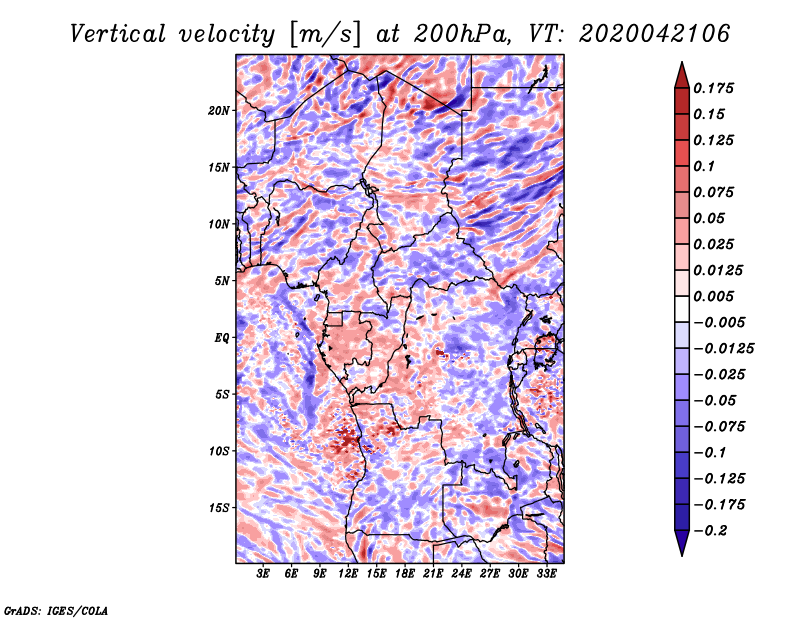 Vertical velocity [m/s] at 200hPa, VT: 2020042106

20N
15N
10N
5N
EQ
5S
10S
15S

3E 6E 9E 12E 15E 18E 21E 24E 27E 30E 33E

0.175
0.15
0.125
0.1
0.075
0.05
0.025
0.0125
0.005
−0.005
−0.0125
−0.025
−0.05
−0.075
−0.1
−0.125
−0.175
−0.2

GrADS: IGES/COLA